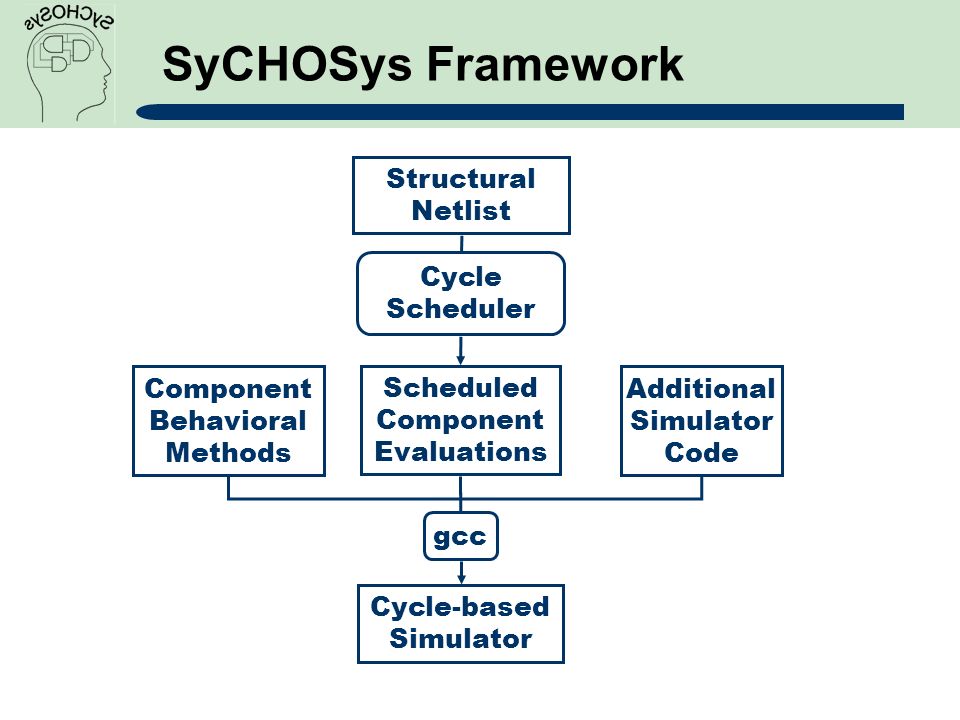 SyCHOSys

SyCHOSys Framework

Structural Netlist

Cycle Scheduler

Component Behavioral Methods

Scheduled Component Evaluations

Additional Simulator Code

gcc

Cycle-based Simulator